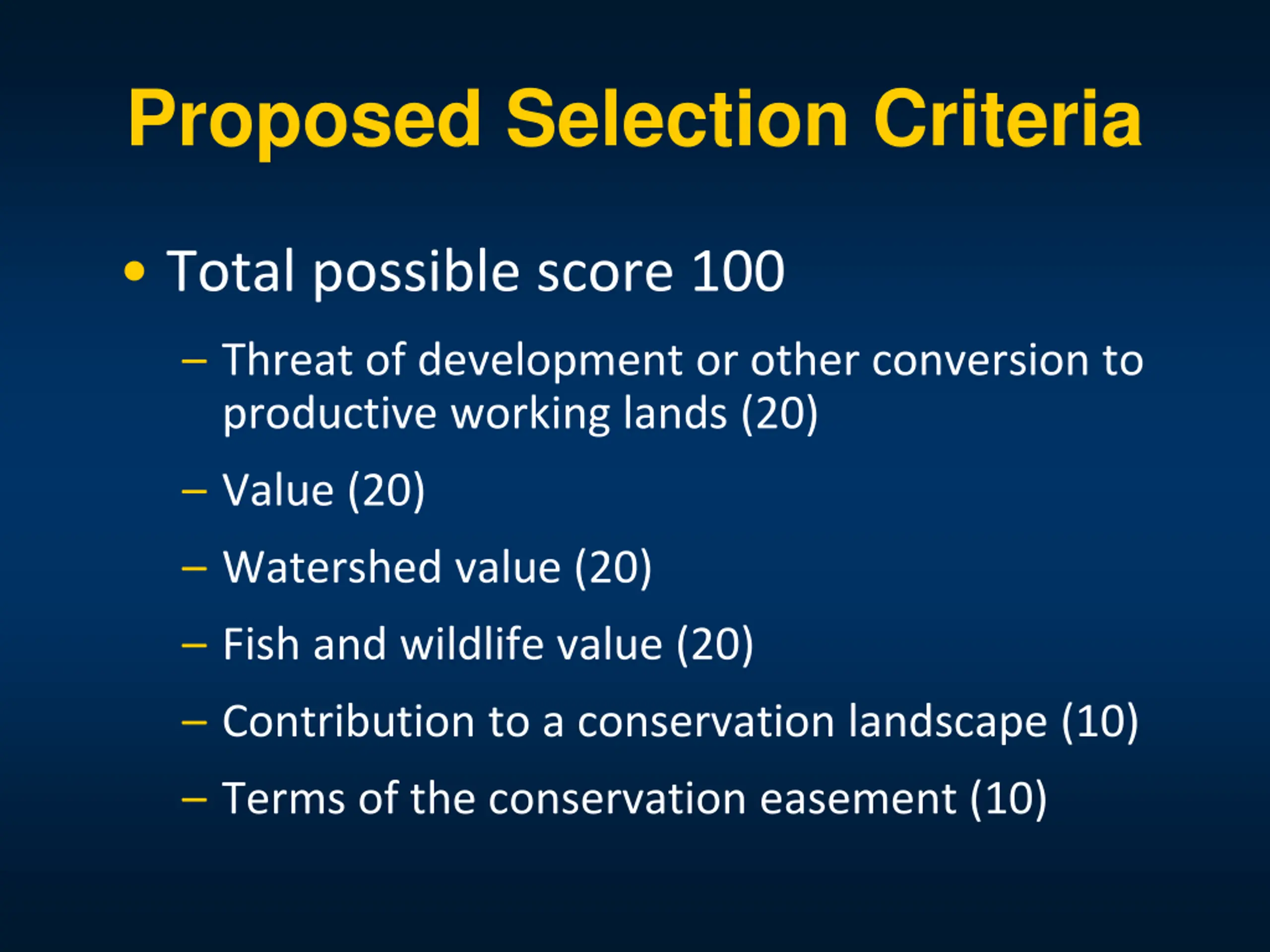 Proposed Selection Criteria

• Total possible score 100

– Threat of development or other conversion to productive working lands (20)

– Value (20)

– Watershed value (20)

– Fish and wildlife value (20)

– Contribution to a conservation landscape (10)

– Terms of the conservation easement (10)